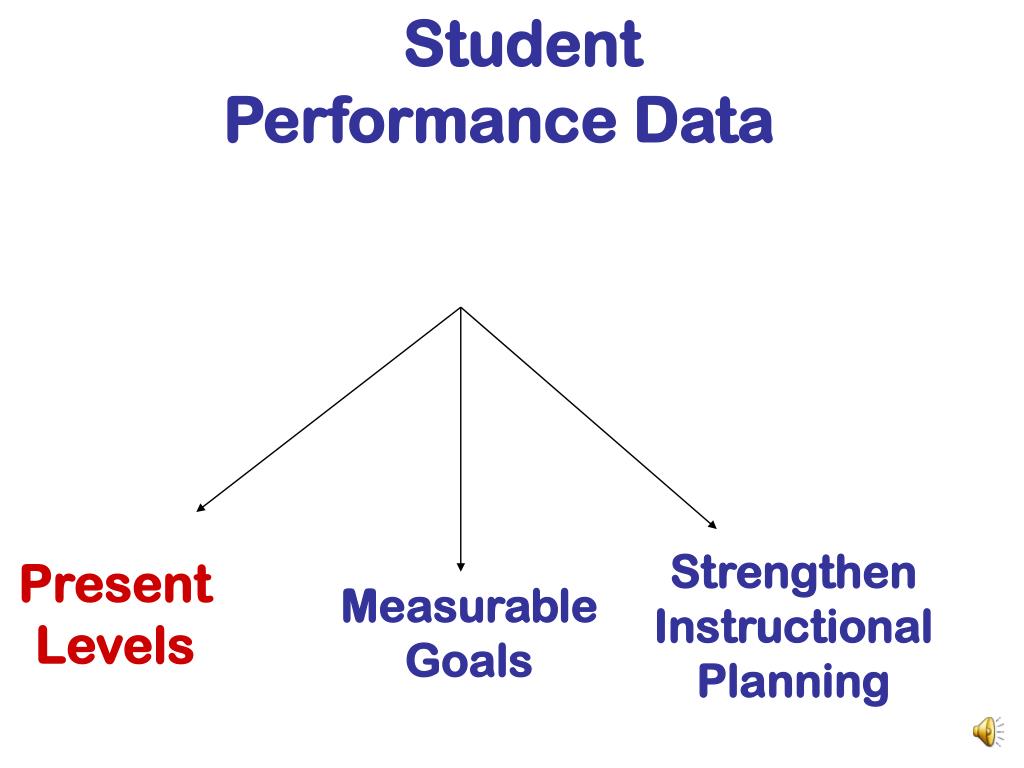 Student Performance Data

Present Levels

Measurable Goals

Strengthen Instructional Planning